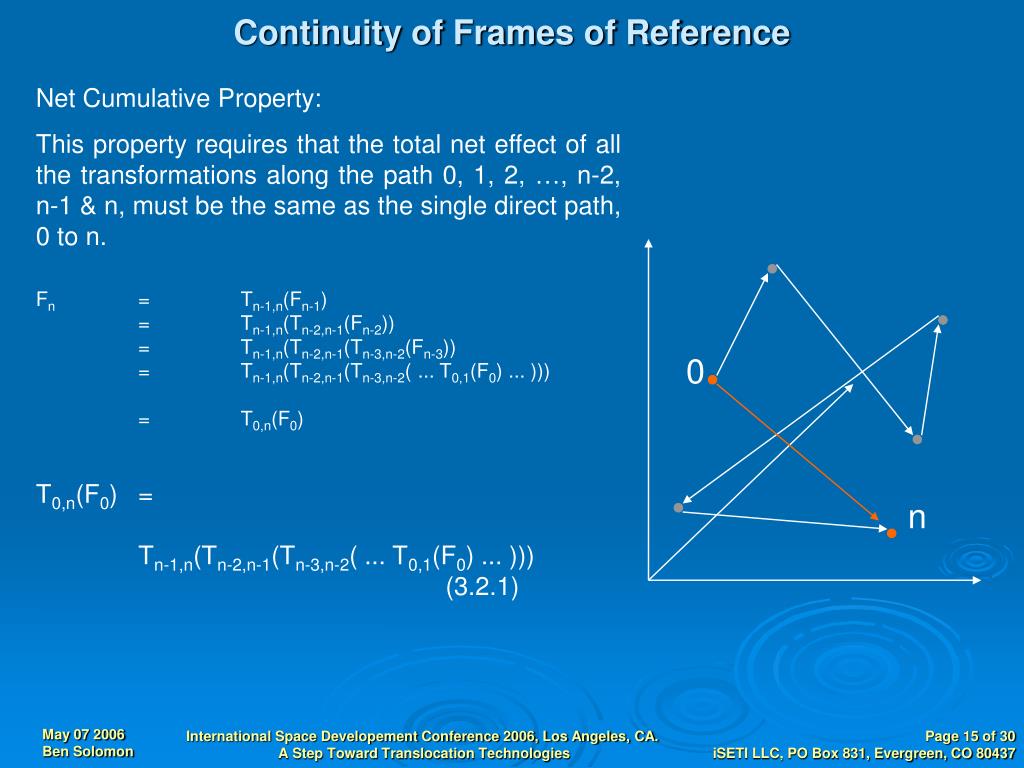 Continuity of Frames of Reference

Net Cumulative Property:

This property requires that the total net effect of all the transformations along the path 0, 1, 2, …, n-2, n-1 & n, must be the same as the single direct path, 0 to n.

$F_n$ = $T_{n-1,n}(F_{n-1})$
= $T_{n-1,n}(T_{n-2,n-1}(F_{n-2}))$
= $T_{n-1,n}(T_{n-2,n-1}(T_{n-3,n-2}(F_{n-3}))$
= $T_{n-1,n}(T_{n-2,n-1}(T_{n-3,n-2}( ... T_{0,1}(F_0) ... )))$

= $T_{0,n}(F_0)$

$T_{0,n}(F_0)$ =

$T_{n-1,n}(T_{n-2,n-1}(T_{n-3,n-2}( ... T_{0,1}(F_0) ... )))$
(3.2.1)

0

n

May 07 2006
Ben Solomon

International Space Developement Conference 2006, Los Angeles, CA.
A Step Toward Translocation Technologies

Page 15 of 30
iSETI LLC, PO Box 831, Evergreen, CO 80437